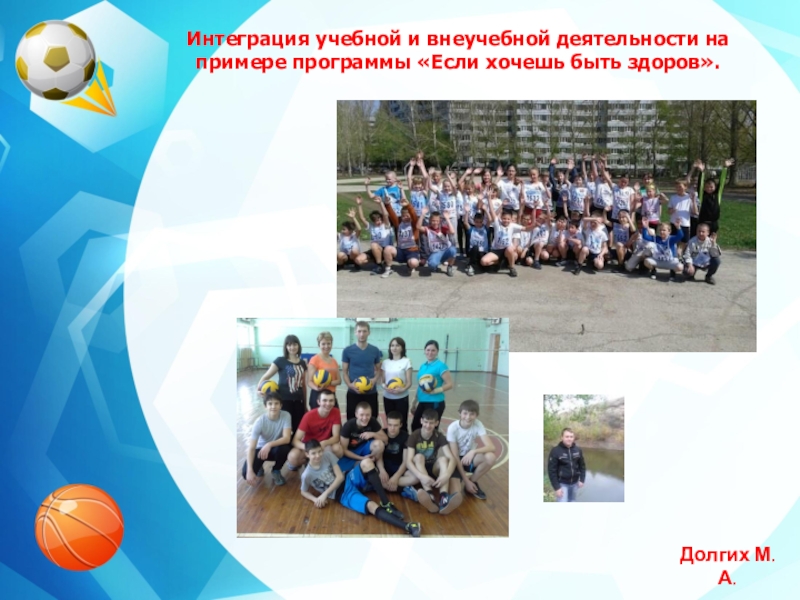 Интеграция учебной и внеучебной деятельности на примере программы «Если хочешь быть здоров».

Долгих М. А.